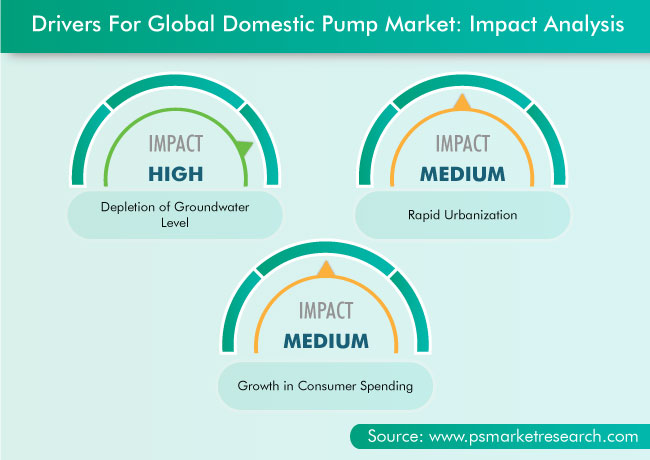 Drivers For Global Domestic Pump Market: Impact Analysis

IMPACT
HIGH

Depletion of Groundwater Level

IMPACT
MEDIUM

Rapid Urbanization

IMPACT
MEDIUM

Growth in Consumer Spending

Source: www.psmarketresearch.com